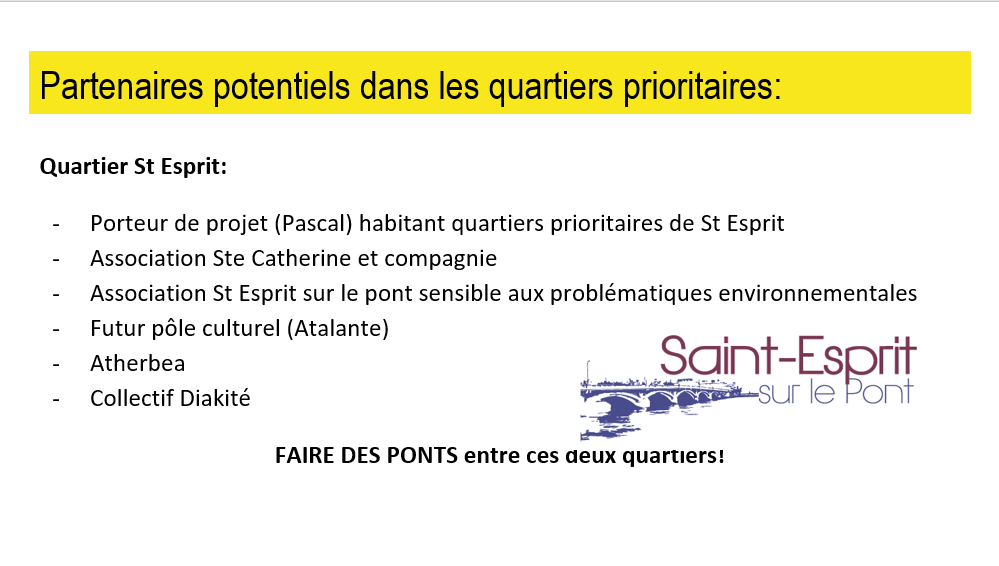 Partenaires potentiels dans les quartiers prioritaires:

Quartier St Esprit:

- Porteur de projet (Pascal) habitant quartiers prioritaires de St Esprit
- Association Ste Catherine et compagnie
- Association St Esprit sur le pont sensible aux problématiques environnementales
- Futur pôle culturel (Atalante)
- Atherbea
- Collectif Diakité

Saint-Esprit
sur le Pont

FAIRE DES PONTS entre ces deux quartiers!